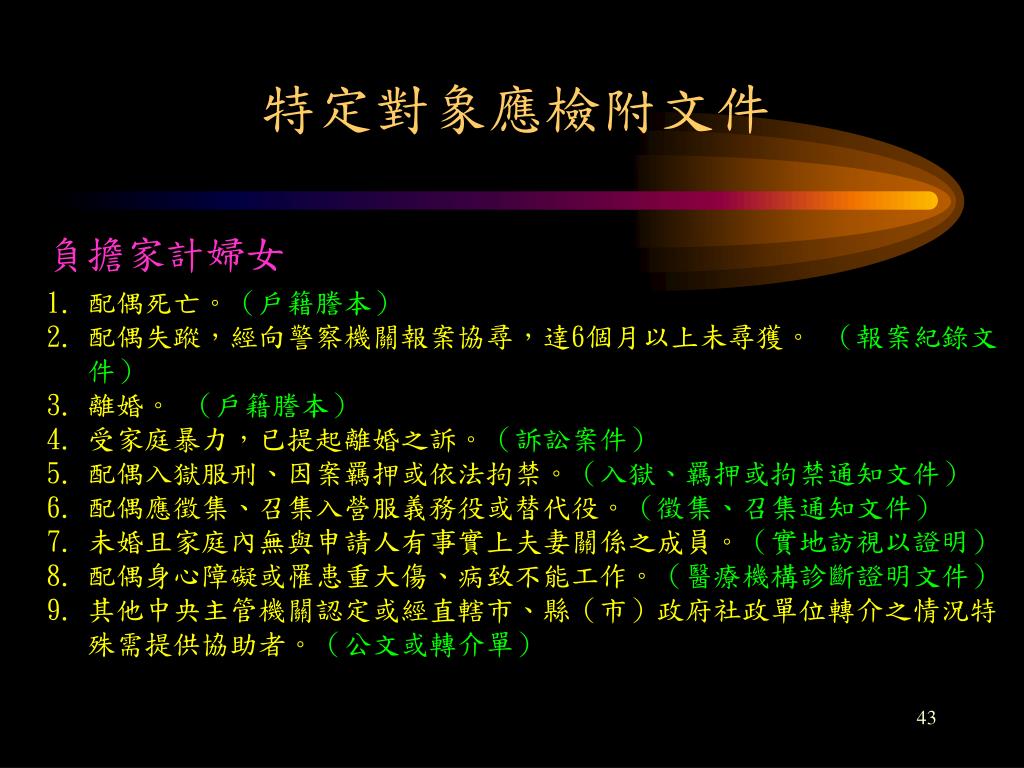 特定對象應檢附文件

負擔家計婦女

1. 配偶死亡。（戶籍謄本）
2. 配偶失蹤，經向警察機關報案協尋，達6個月以上未尋獲。（報案紀錄文件）
3. 離婚。（戶籍謄本）
4. 受家庭暴力，已提起離婚之訴。（訴訟案件）
5. 配偶入獄服刑、因案羈押或依法拘禁。（入獄、羈押或拘禁通知文件）
6. 配偶應徵集、召集入營服義務役或替代役。（徵集、召集通知文件）
7. 未婚且家庭內無與申請人有事實上夫妻關係之成員。（實地訪視以證明）
8. 配偶身心障礙或罹患重大傷、病致不能工作。（醫療機構診斷證明文件）
9. 其他中央主管機關認定或經直轄市、縣（市）政府社政單位轉介之情況特殊需提供協助者。（公文或轉介單）

43